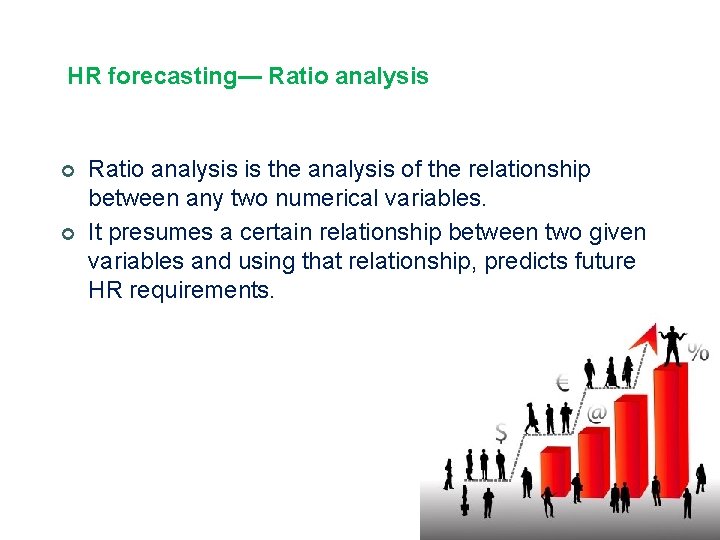 HR forecasting— Ratio analysis

Ratio analysis is the analysis of the relationship between any two numerical variables.

It presumes a certain relationship between two given variables and using that relationship, predicts future HR requirements.

$

€

@

%